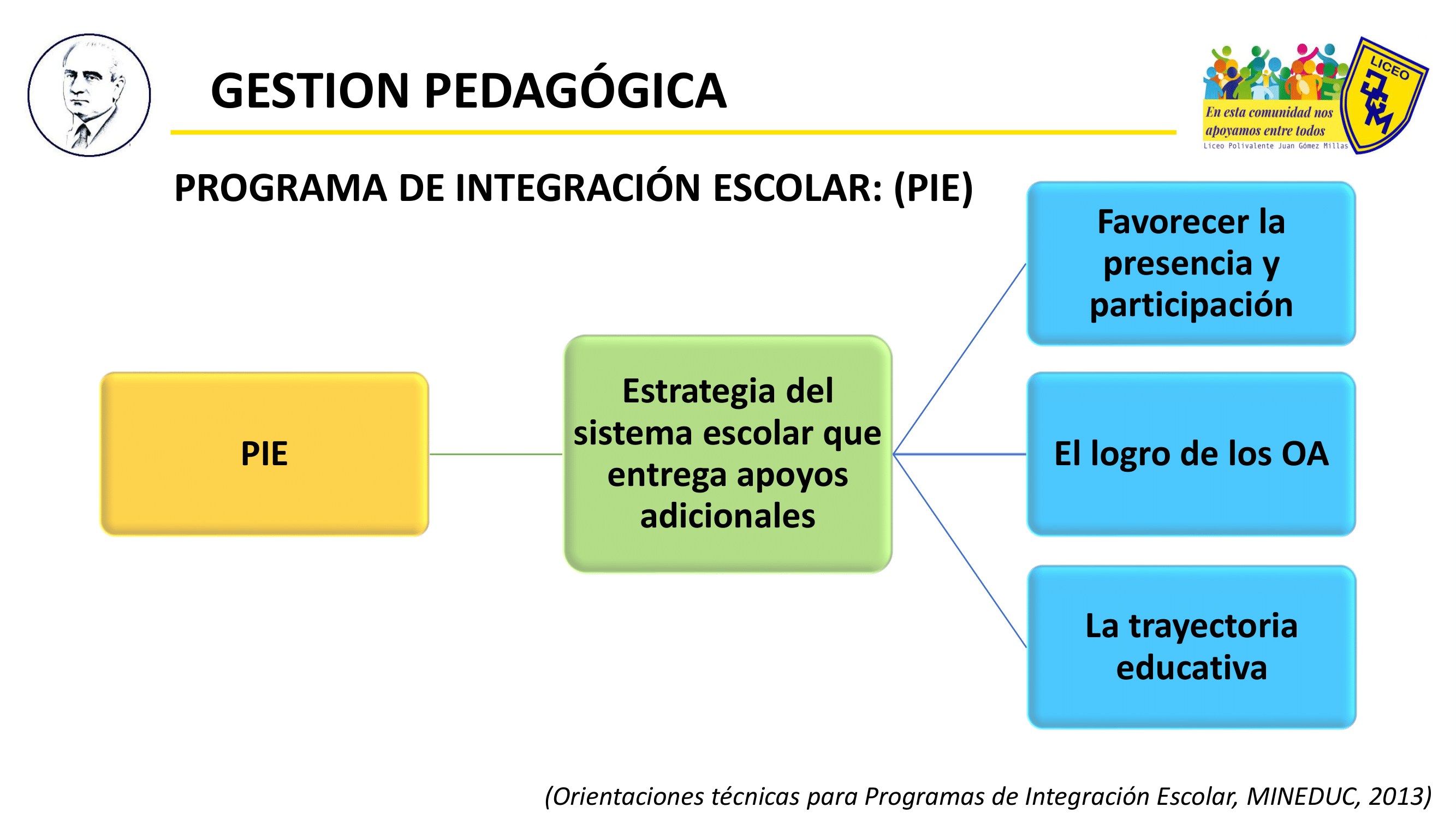 GESTION PEDAGÓGICA

En esta comunidad nos apoyamos entre todos
Liceo Polivalente Juan Gómez Millas
LICEO
JGM

PROGRAMA DE INTEGRACIÓN ESCOLAR: (PIE)

PIE

Estrategia del sistema escolar que entrega apoyos adicionales

Favorecer la presencia y participación

El logro de los OA

La trayectoria educativa

(Orientaciones técnicas para Programas de Integración Escolar, MINEDUC, 2013)